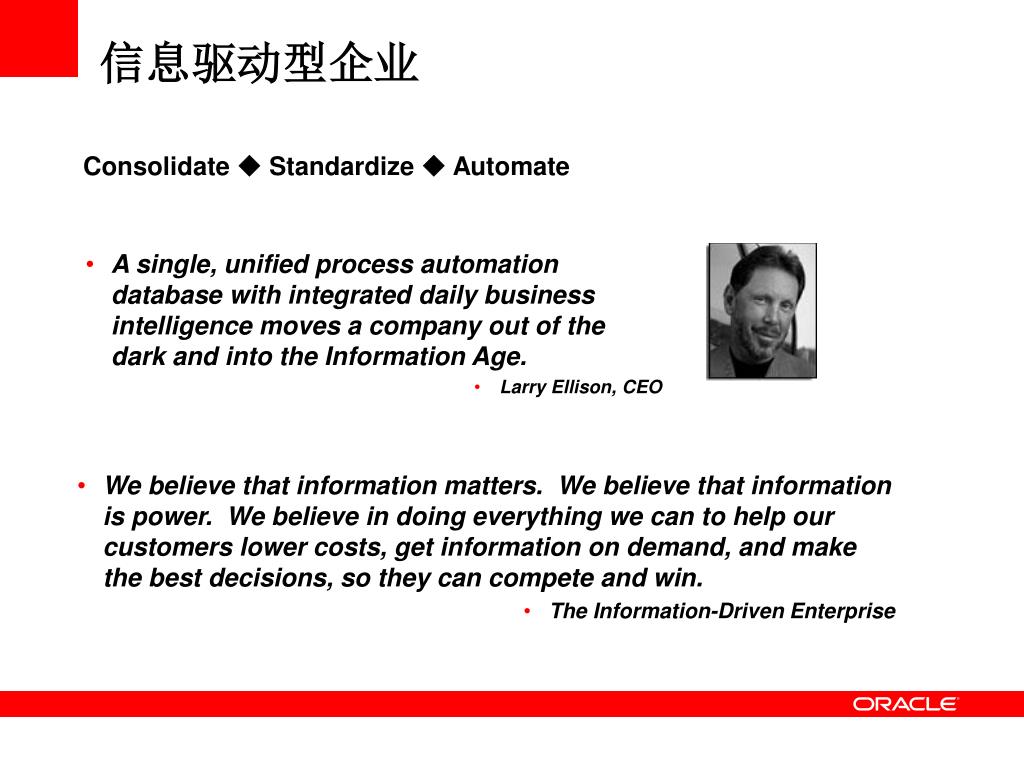 信息驱动型企业

Consolidate ◆ Standardize ◆ Automate

• A single, unified process automation database with integrated daily business intelligence moves a company out of the dark and into the Information Age.

• Larry Ellison, CEO

• We believe that information matters. We believe that information is power. We believe in doing everything we can to help our customers lower costs, get information on demand, and make the best decisions, so they can compete and win.

• The Information-Driven Enterprise

ORACLE